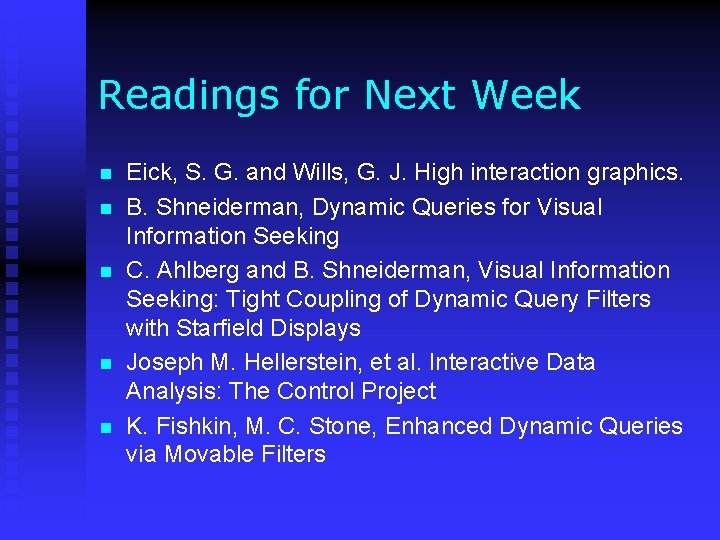 Readings for Next Week

- Eick, S. G. and Wills, G. J. High interaction graphics.
- B. Shneiderman, Dynamic Queries for Visual Information Seeking
- C. Ahlberg and B. Shneiderman, Visual Information Seeking: Tight Coupling of Dynamic Query Filters with Starfield Displays
- Joseph M. Hellerstein, et al. Interactive Data Analysis: The Control Project
- K. Fishkin, M. C. Stone, Enhanced Dynamic Queries via Movable Filters